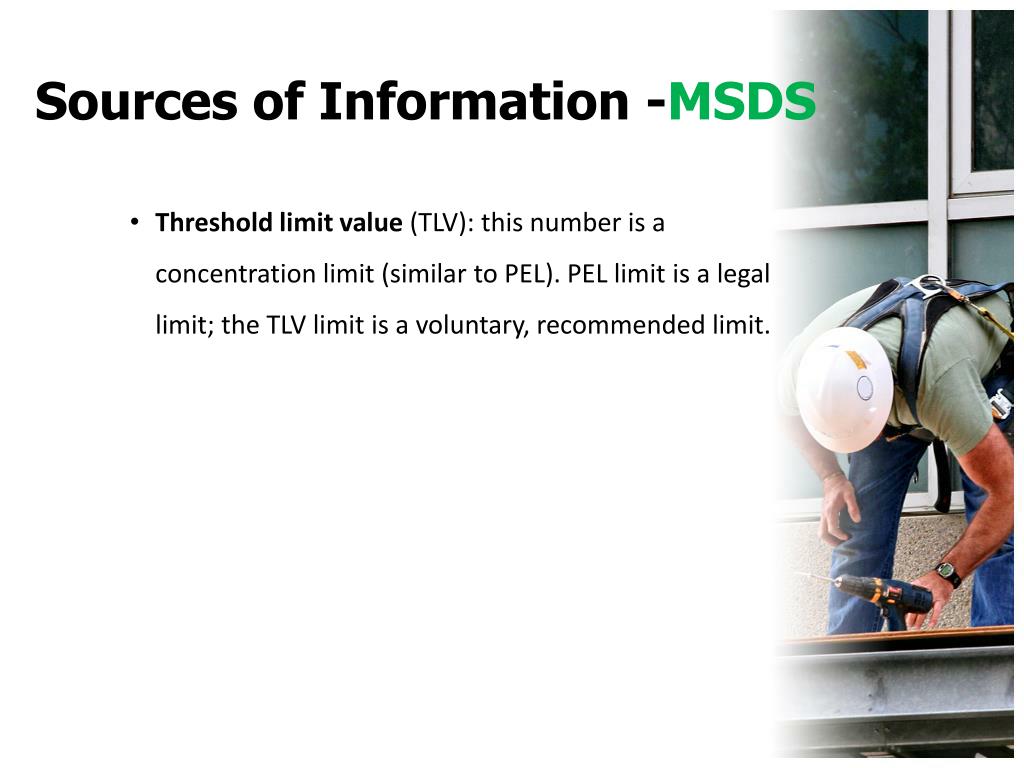 Sources of Information -MSDS

• Threshold limit value (TLV): this number is a concentration limit (similar to PEL). PEL limit is a legal limit; the TLV limit is a voluntary, recommended limit.